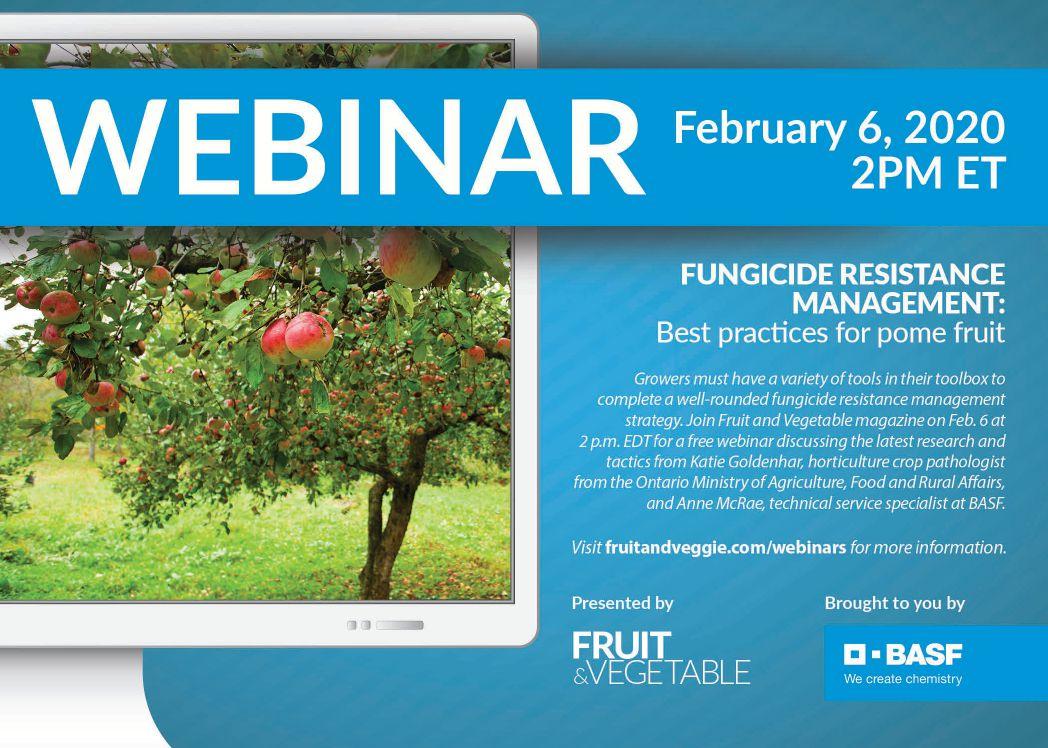 WEBINAR

February 6, 2020
2PM ET

FUNGICIDE RESISTANCE MANAGEMENT:
Best practices for pome fruit

Growers must have a variety of tools in their toolbox to complete a well-rounded fungicide resistance management strategy. Join Fruit and Vegetable magazine on Feb. 6 at 2 p.m. EDT for a free webinar discussing the latest research and tactics from Katie Goldenhar, horticulture crop pathologist from the Ontario Ministry of Agriculture, Food and Rural Affairs, and Anne McRae, technical service specialist at BASF.

Visit fruitandveggie.com/webinars for more information.

Presented by

FRUIT
&VEGETABLE

Brought to you by

BASF
We create chemistry